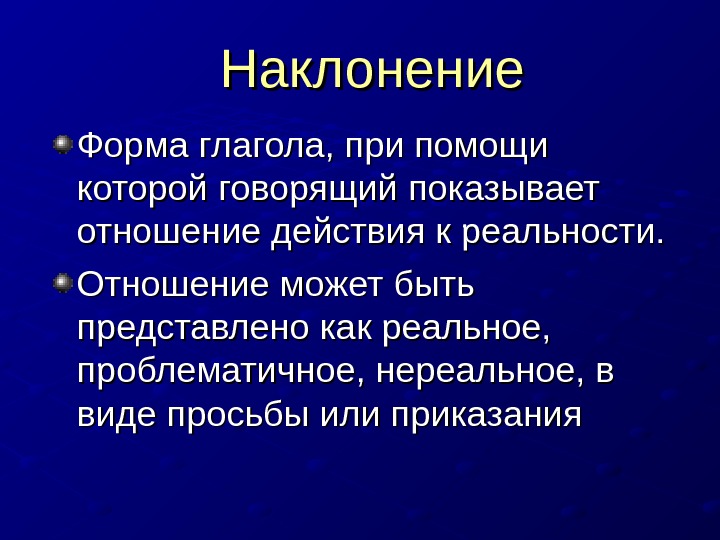 Наклонение

Форма глагола, при помощи которой говорящий показывает отношение действия к реальности.

Отношение может быть представлено как реальное, проблематичное, нереальное, в виде просьбы или приказания